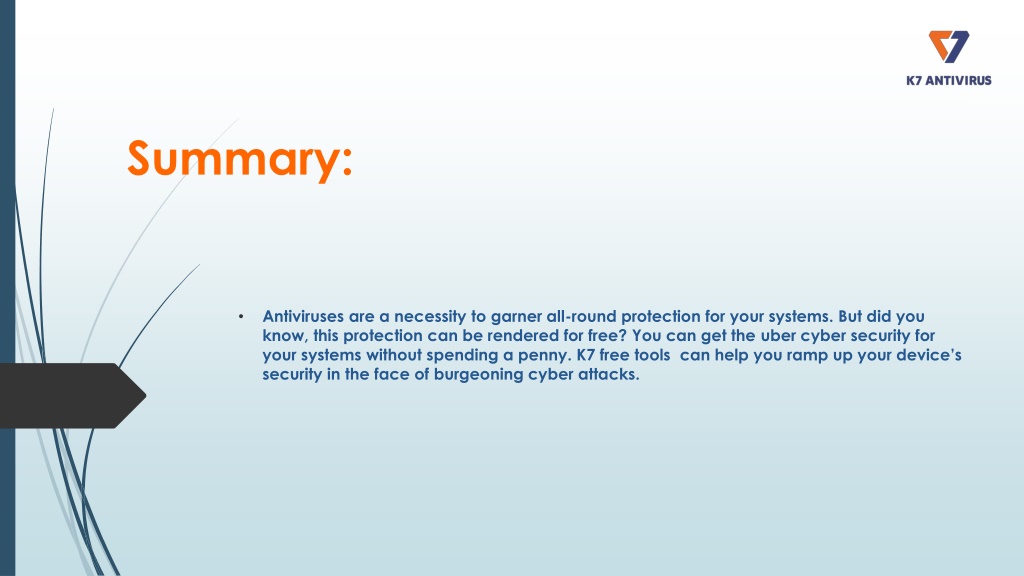 K7 ANTIVIRUS

Summary:

• Antiviruses are a necessity to garner all-round protection for your systems. But did you know, this protection can be rendered for free? You can get the uber cyber security for your systems without spending a penny. K7 free tools can help you ramp up your device's security in the face of burgeoning cyber attacks.